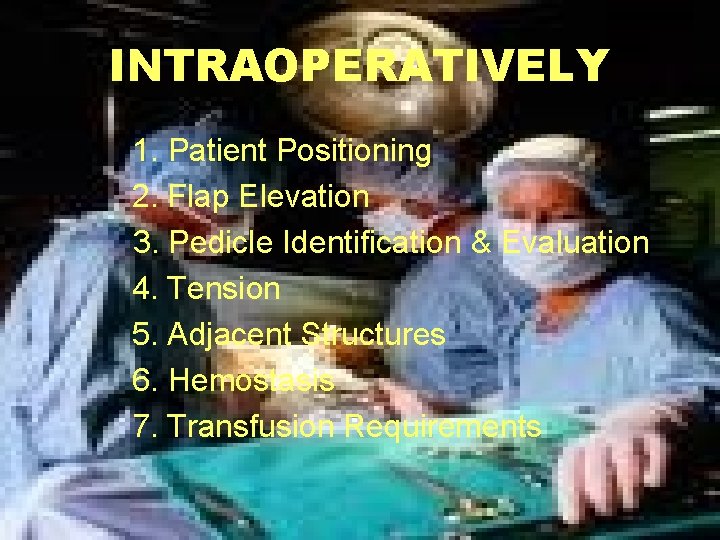 INTRAOPERATIVELY

1. Patient Positioning
2. Flap Elevation
3. Pedicle Identification & Evaluation
4. Tension
5. Adjacent Structures
6. Hemostasis
7. Transfusion Requirements